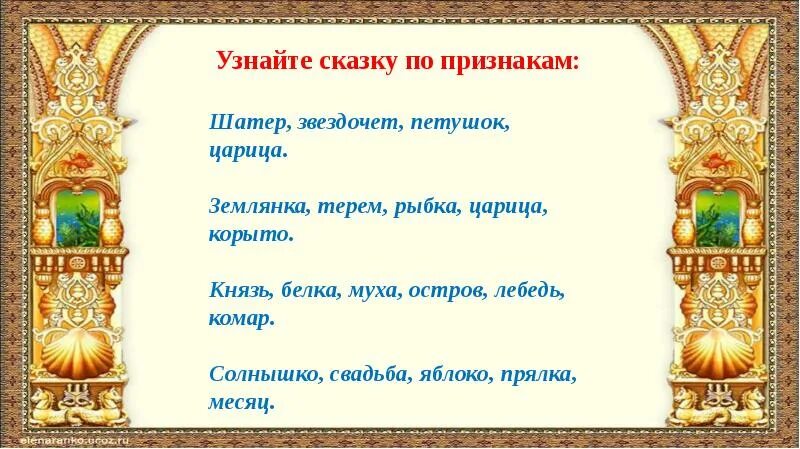 Узнайте сказку по признакам:

Шатер, звездочет, петушок, царица.

Землянка, терем, рыбка, царица, корыто.

Князь, белка, муха, остров, лебедь, комар.

Солнышко, свадьба, яблоко, прялка, месяц.

elenaranko.ucoz.ru